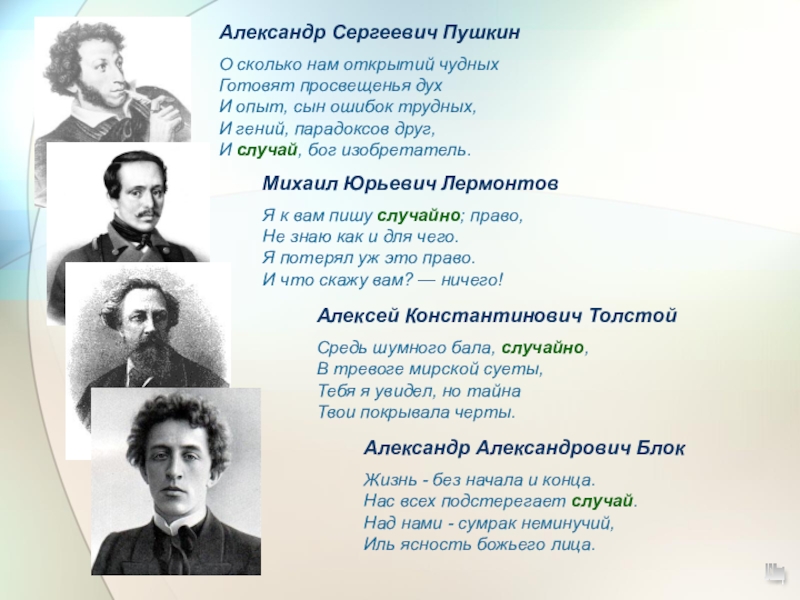 Александр Сергеевич Пушкин

О сколько нам открытий чудных
Готовят просвещенья дух
И опыт, сын ошибок трудных,
И гений, парадоксов друг,
И случай, бог изобретатель.

Михаил Юрьевич Лермонтов

Я к вам пишу случайно; право,
Не знаю как и для чего.
Я потерял уж это право.
И что скажу вам? — ничего!

Алексей Константинович Толстой

Средь шумного бала, случайно,
В тревоге мирской суеты,
Тебя я увидел, но тайна
Твои покрывала черты.

Александр Александрович Блок

Жизнь - без начала и конца.
Нас всех подстерегает случай.
Над нами - сумрак неминучий,
Иль ясность божьего лица.